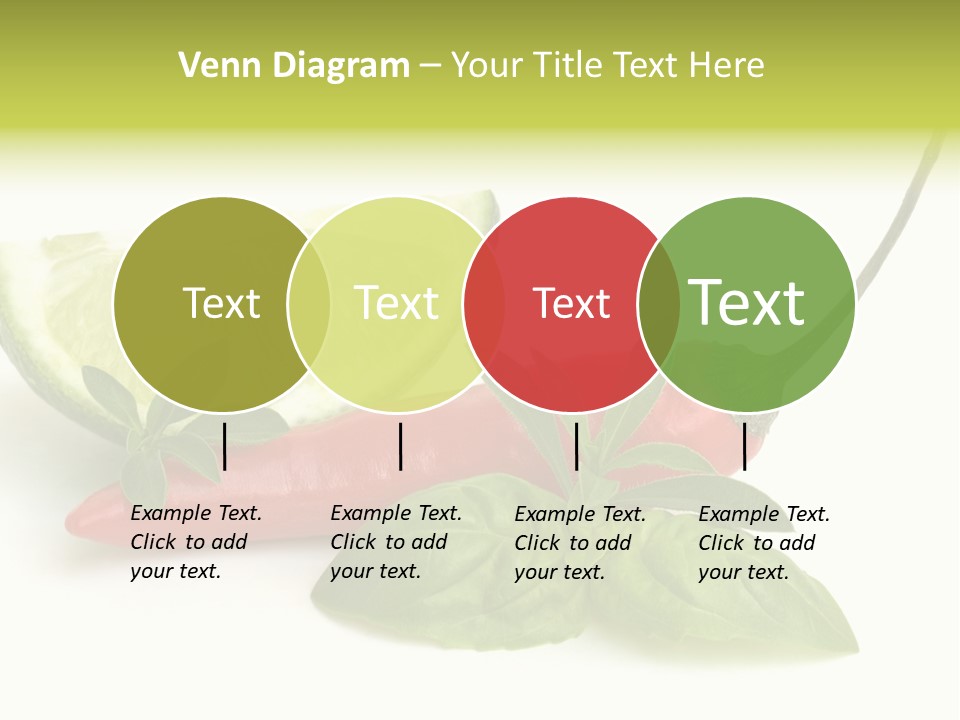 Venn Diagram – Your Title Text Here

Text

Text

Text

Text

Example Text. Click to add your text.

Example Text. Click to add your text.

Example Text. Click to add your text.

Example Text. Click to add your text.